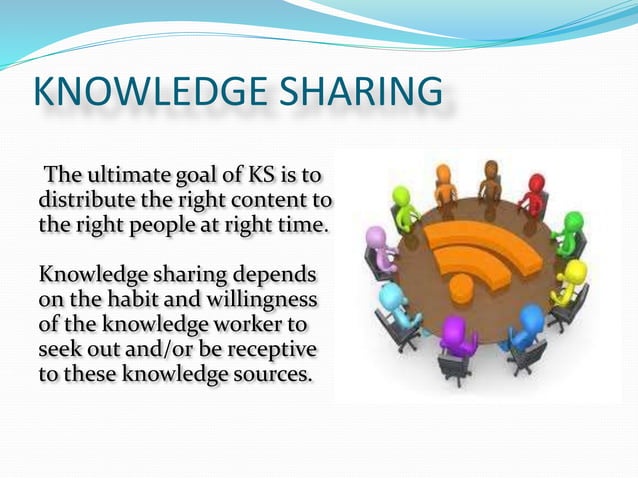 KNOWLEDGE SHARING

The ultimate goal of KS is to distribute the right content to the right people at right time.

Knowledge sharing depends on the habit and willingness of the knowledge worker to seek out and/or be receptive to these knowledge sources.